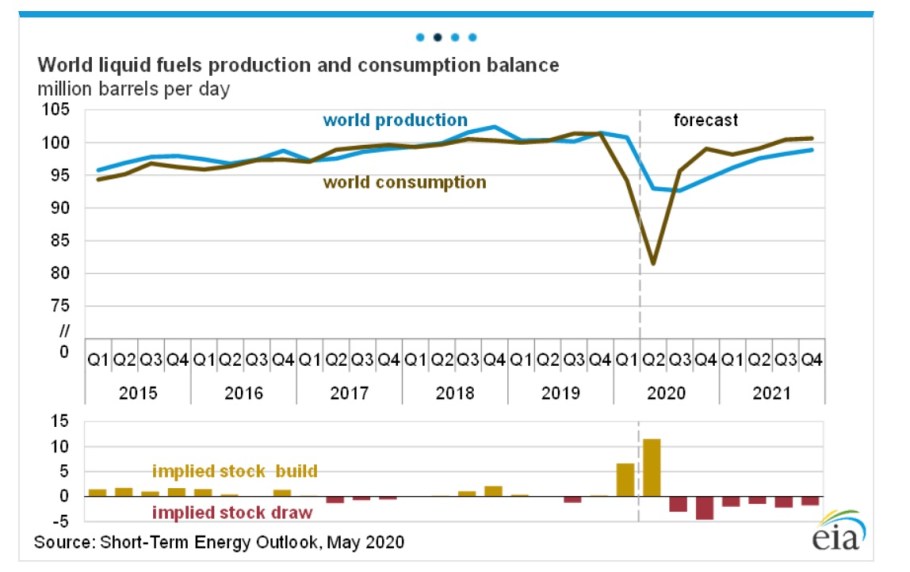 World liquid fuels production and consumption balance
million barrels per day

105
100
95
90
85
80
75
//
0

world production
world consumption
forecast

Q1 Q2 Q3 Q4 Q1 Q2 Q3 Q4 Q1 Q2 Q3 Q4 Q1 Q2 Q3 Q4 Q1 Q2 Q3 Q4 Q1 Q2 Q3 Q4 Q1 Q2 Q3 Q4
2015 2016 2017 2018 2019 2020 2021

15
10
5
0
-5

implied stock build
implied stock draw

Source: Short-Term Energy Outlook, May 2020
eia